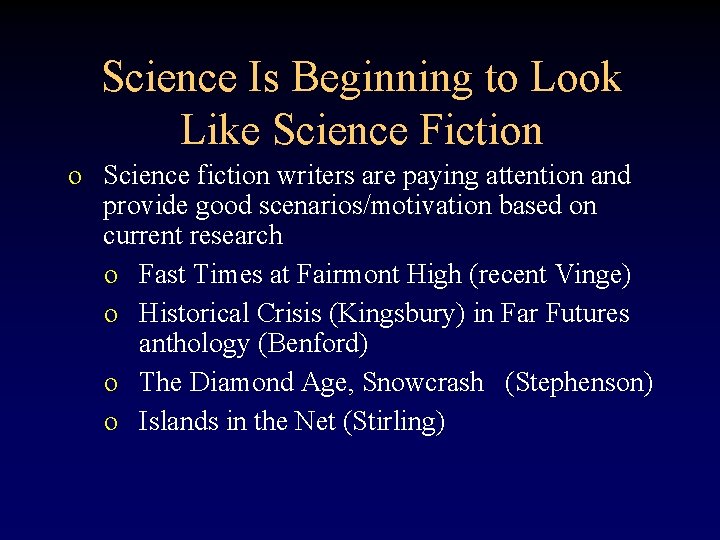 Science Is Beginning to Look Like Science Fiction

o Science fiction writers are paying attention and provide good scenarios/motivation based on current research

o Fast Times at Fairmont High (recent Vinge)

o Historical Crisis (Kingsbury) in Far Futures anthology (Benford)

o The Diamond Age, Snowcrash (Stephenson)

o Islands in the Net (Stirling)